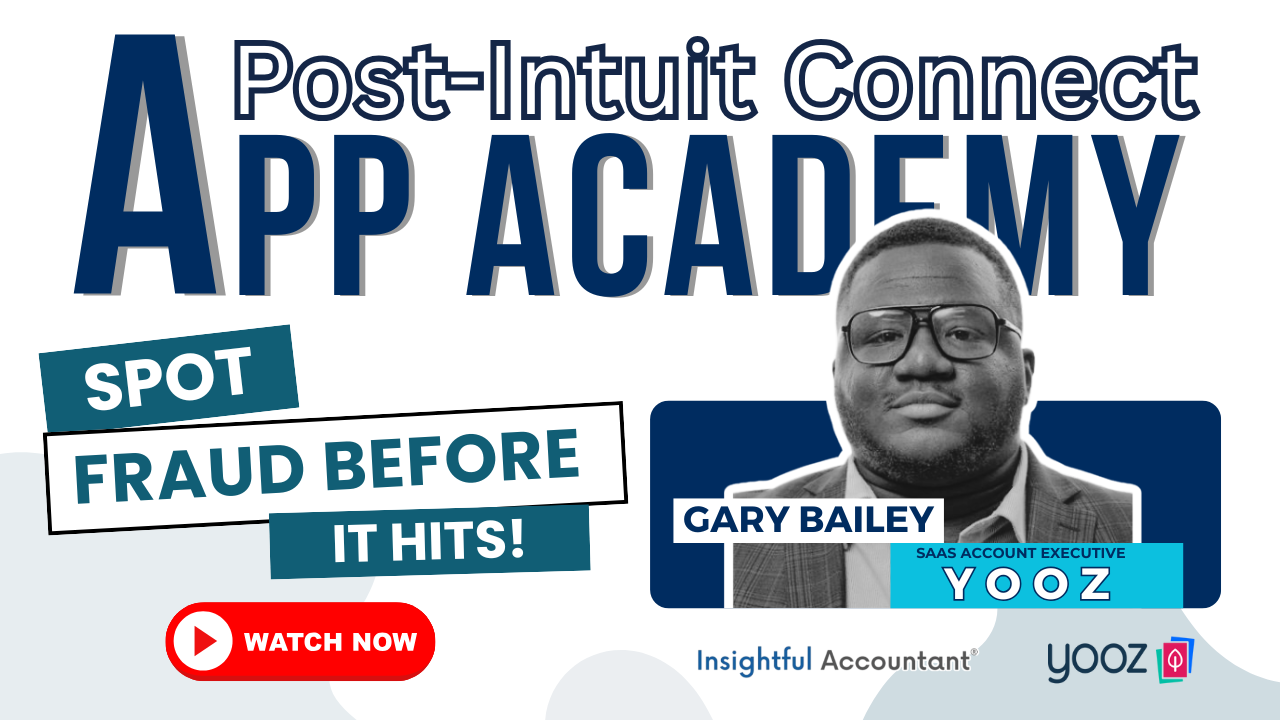 Post-Intuit Connect
APP ACADEMY

SPOT
FRAUD BEFORE
IT HITS!

GARY BAILEY
SAAS ACCOUNT EXECUTIVE
YOOZ

WATCH NOW

Insightful Accountant®

yooz